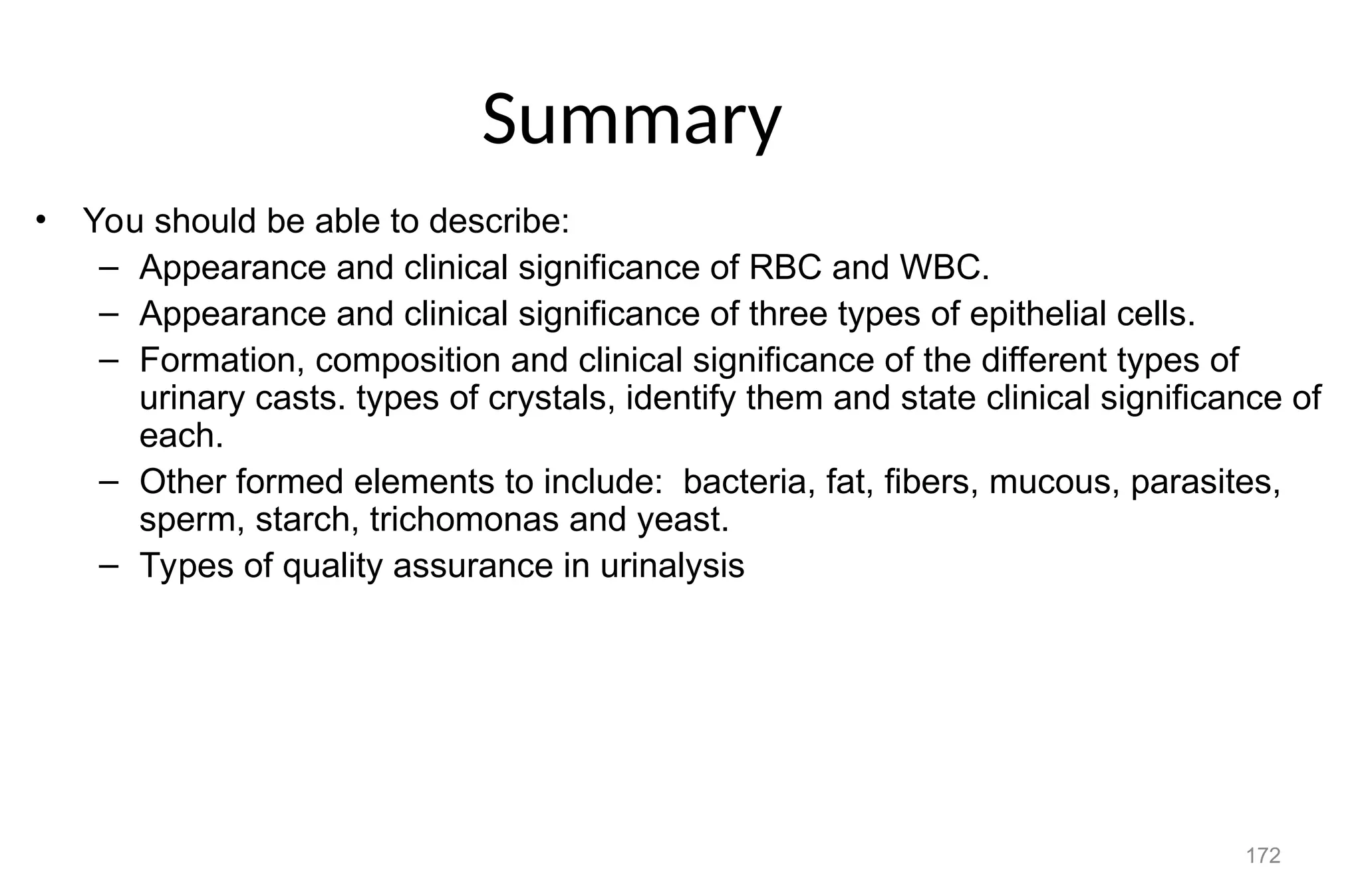 Summary

• You should be able to describe:
– Appearance and clinical significance of RBC and WBC.
– Appearance and clinical significance of three types of epithelial cells.
– Formation, composition and clinical significance of the different types of urinary casts. types of crystals, identify them and state clinical significance of each.
– Other formed elements to include: bacteria, fat, fibers, mucous, parasites, sperm, starch, trichomonas and yeast.
– Types of quality assurance in urinalysis

172